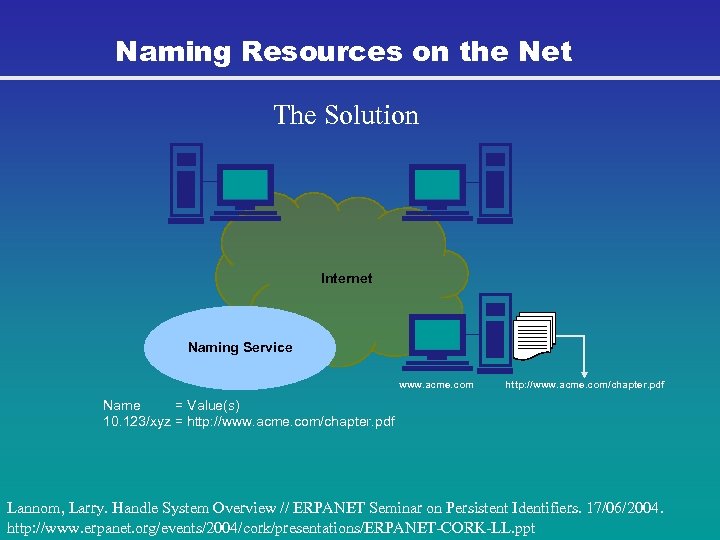 Naming Resources on the Net

The Solution

Internet

Naming Service

www.acme.com

http://www.acme.com/chapter.pdf

Name = Value(s)
10.123/xyz = http://www.acme.com/chapter.pdf

Lannom, Larry. Handle System Overview // ERPANET Seminar on Persistent Identifiers. 17/06/2004. http://www.erpanet.org/events/2004/cork/presentations/ERPANET-CORK-LL.ppt